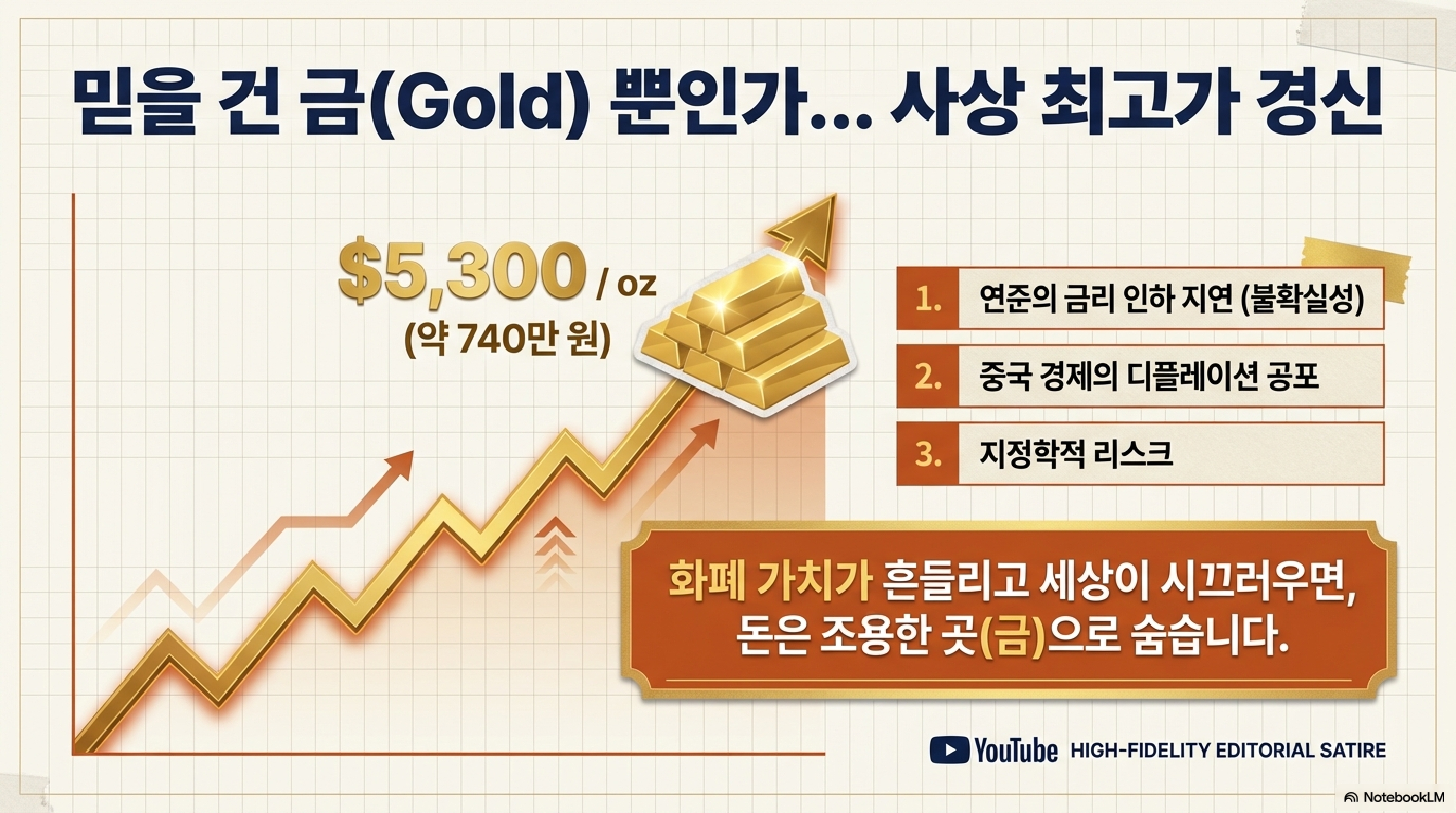 믿을 건 금(Gold) 뿐인가... 사상 최고가 경신

$5,300 / oz
(약 740만 원)

1. 연준의 금리 인하 지연 (불확실성)

2. 중국 경제의 디플레이션 공포

3. 지정학적 리스크

화폐 가치가 흔들리고 세상이 시끄러우면, 돈은 조용한 곳(금)으로 숨습니다.

YouTube HIGH-FIDELITY EDITORIAL SATIRE

NotebookLM